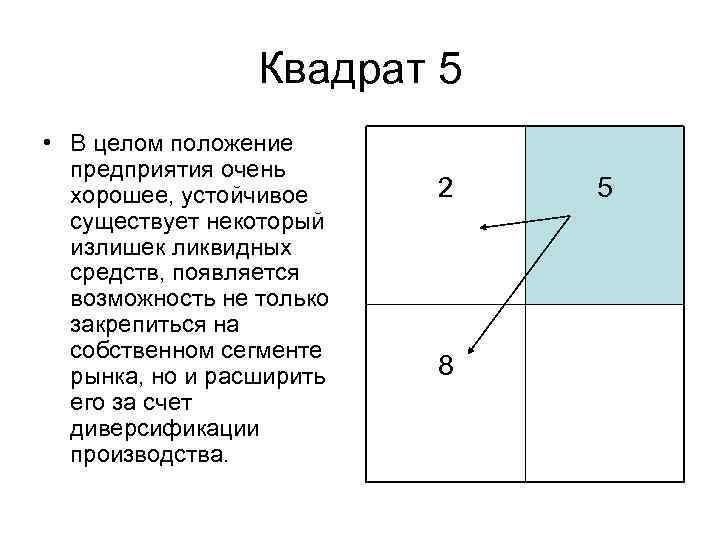 Квадрат 5

• В целом положение предприятия очень хорошее, устойчивое существует некоторый излишек ликвидных средств, появляется возможность не только закрепиться на собственном сегменте рынка, но и расширить его за счет диверсификации производства.

2

5

8